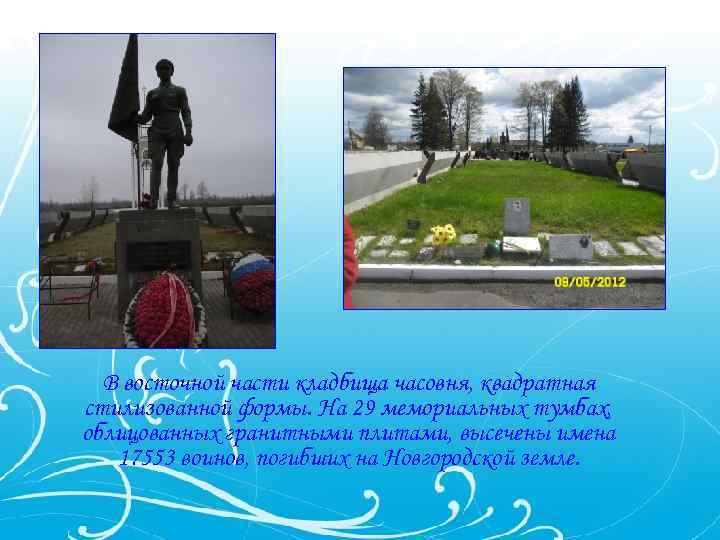 09/05/2012

В восточной части кладбища часовня, квадратная стилизованной формы. На 29 мемориальных тумбах, облицованных гранитными плитами, высечены имена 17553 воинов, погибших на Новгородской земле.